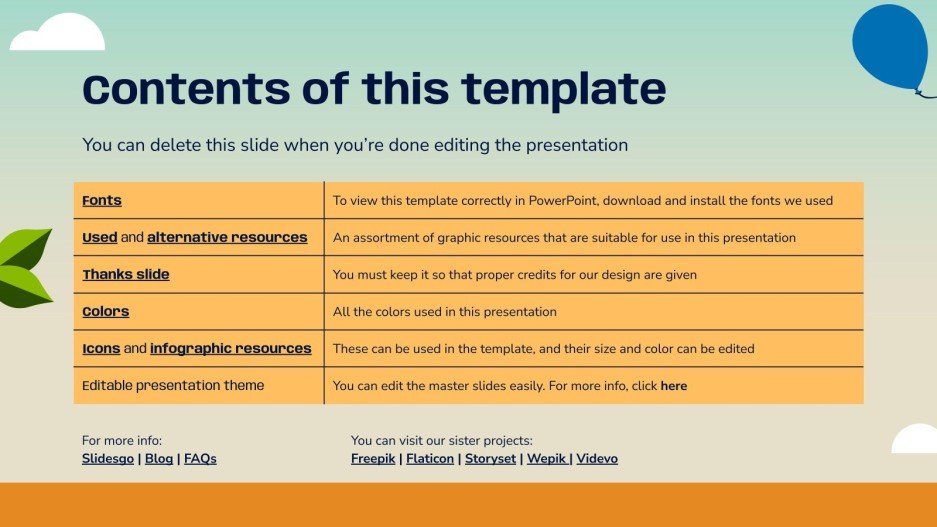 Contents of this template

You can delete this slide when you're done editing the presentation

| Fonts | To view this template correctly in PowerPoint, download and install the fonts we used |
|---|---|
| Used and alternative resources | An assortment of graphic resources that are suitable for use in this presentation |
| Thanks slide | You must keep it so that proper credits for our design are given |
| Colors | All the colors used in this presentation |
| Icons and infographic resources | These can be used in the template, and their size and color can be edited |
| Editable presentation theme | You can edit the master slides easily. For more info, click here |

For more info:
Slidesgo | Blog | FAQs

You can visit our sister projects:
Freepik | Flaticon | Storyset | Wepik | Videvo